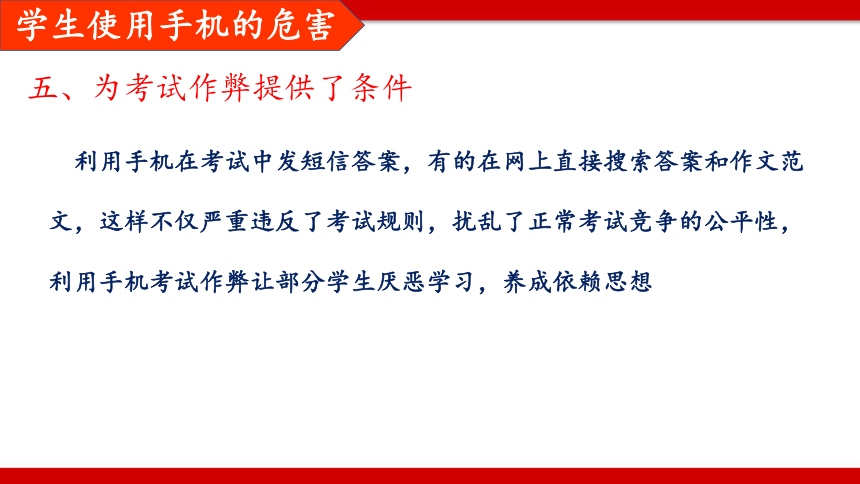 学生使用手机的危害

五、为考试作弊提供了条件

利用手机在考试中发短信答案，有的在网上直接搜索答案和作文范文，这样不仅严重违反了考试规则，扰乱了正常考试竞争的公平性，利用手机考试作弊让部分学生厌恶学习，养成依赖思想